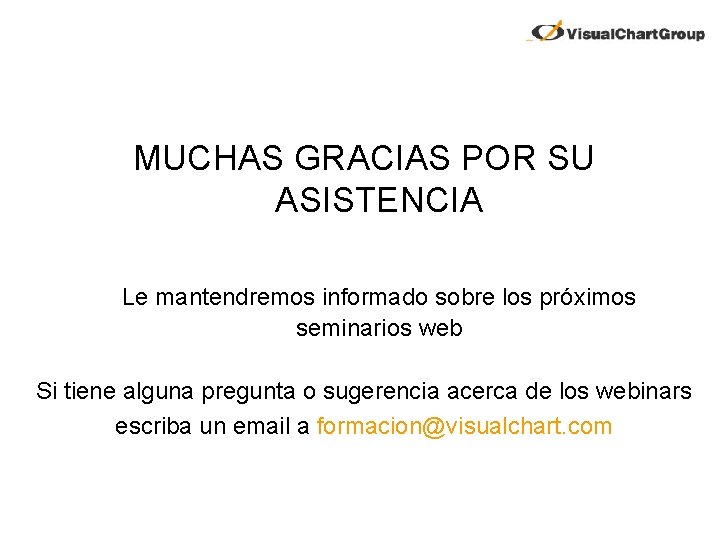 VisualChartGroup

MUCHAS GRACIAS POR SU ASISTENCIA

Le mantendremos informado sobre los próximos seminarios web

Si tiene alguna pregunta o sugerencia acerca de los webinars escriba un email a formacion@visualchart.com